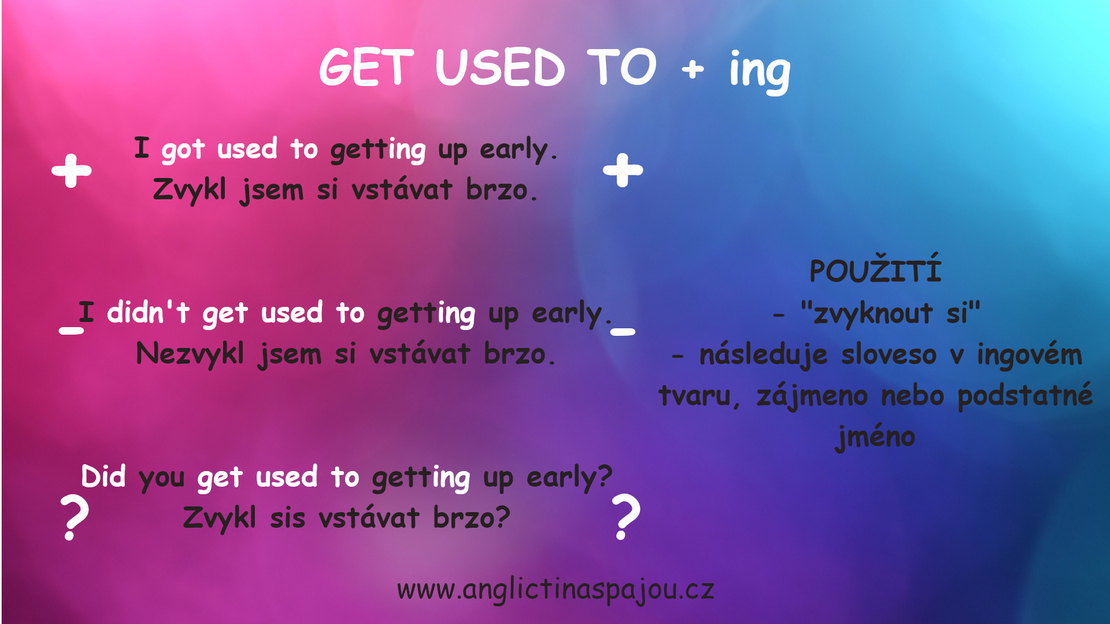 GET USED TO + ing

+ I got used to getting up early. +
Zvykl jsem si vstávat brzo.

_ I didn't get used to getting up early. _
Nezvykl jsem si vstávat brzo.

? Did you get used to getting up early? ?
Zvykl sis vstávat brzo?

POUŽITÍ
- "zvyknout si"
- následuje sloveso v ingovém tvaru, zájmeno nebo podstatné jméno

www.anglictinaspajou.cz